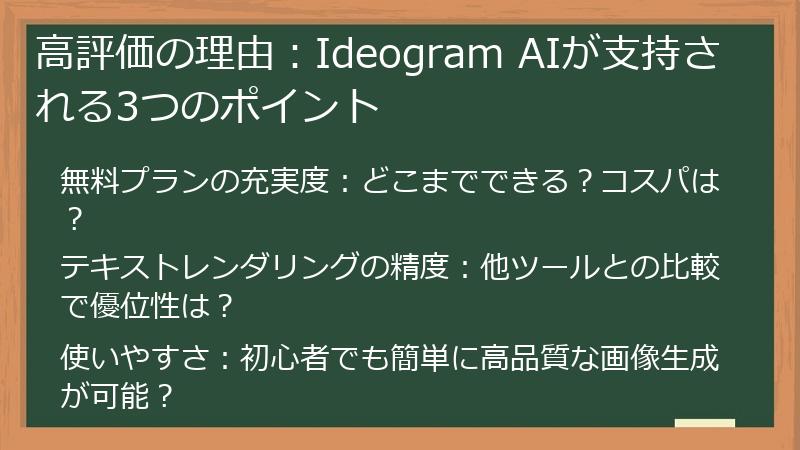 高評価の理由：Ideogram AIが支持される3つのポイント

無料プランの充実度：どこまでできる？コスパは？

テキストレンダリングの精度：他ツールとの比較で優位性は？

使いやすさ：初心者でも簡単に高品質な画像生成が可能？